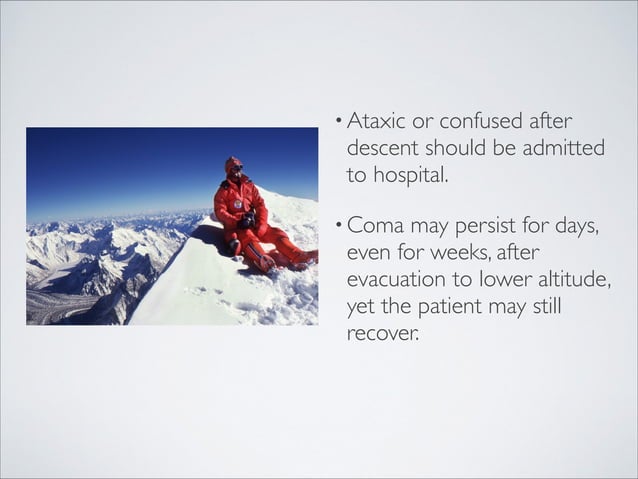 • Ataxic or confused after descent should be admitted to hospital.

• Coma may persist for days, even for weeks, after evacuation to lower altitude, yet the patient may still recover.